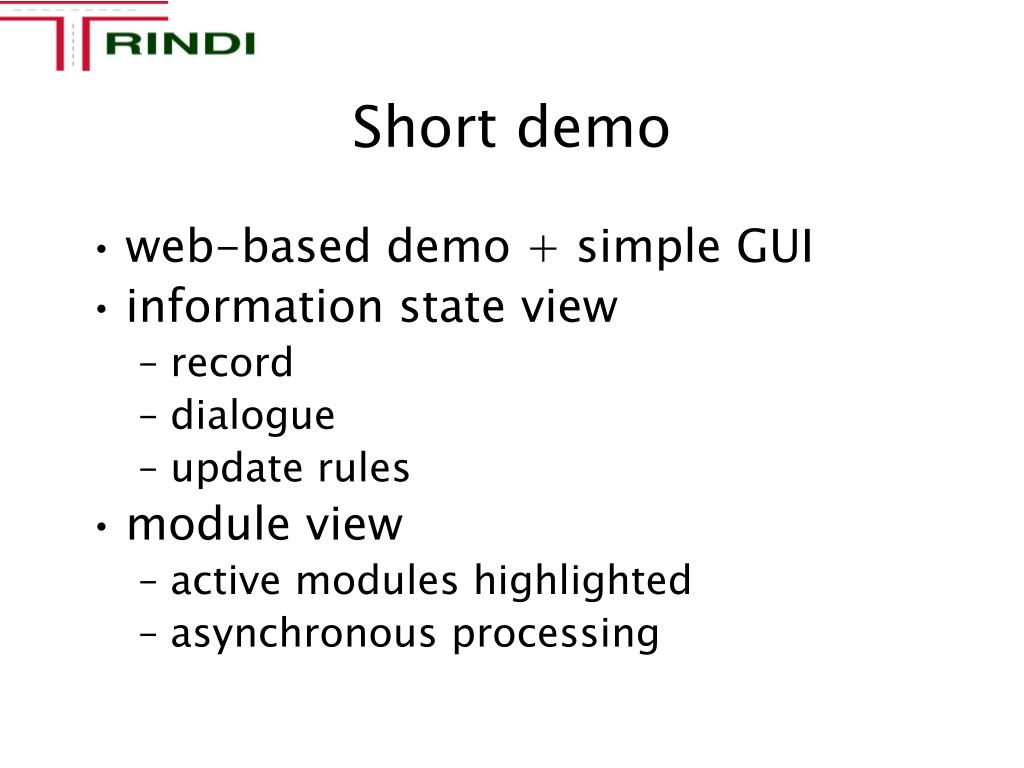 TRINDI

Short demo

• web-based demo + simple GUI
• information state view
– record
– dialogue
– update rules
• module view
– active modules highlighted
– asynchronous processing